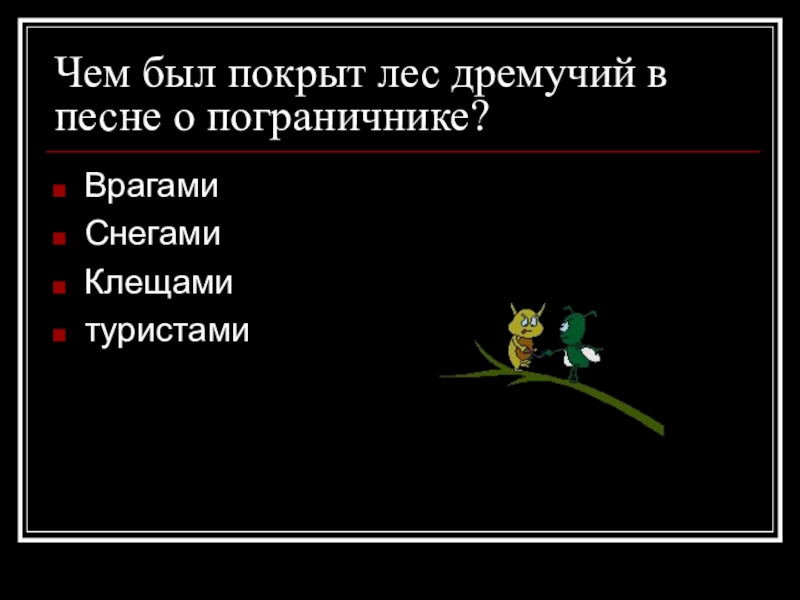 Чем был покрыт лес дремучий в песне о пограничнике?

Врагами

Снегами

Клещами

туристами